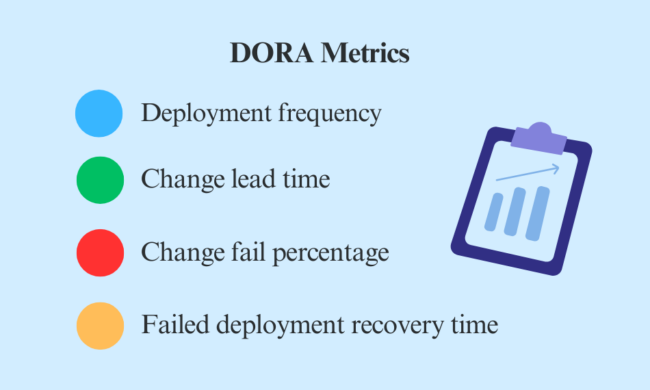 DORA Metrics

Deployment frequency

Change lead time

Change fail percentage

Failed deployment recovery time